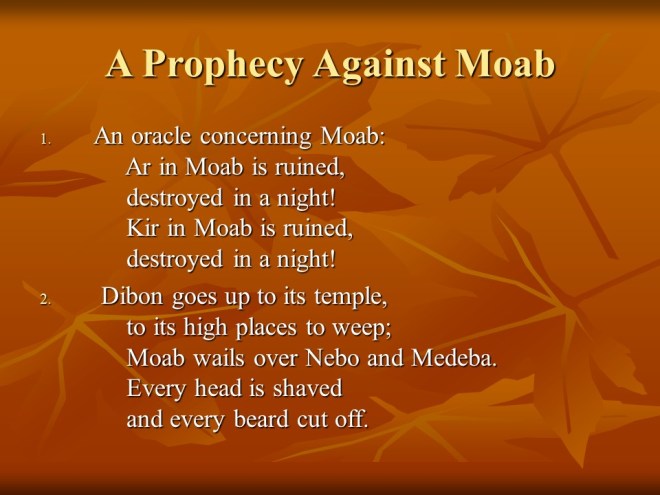 A Prophecy Against Moab

1. An oracle concerning Moab:
Ar in Moab is ruined,
destroyed in a night!
Kir in Moab is ruined,
destroyed in a night!

2. Dibon goes up to its temple,
to its high places to weep;
Moab wails over Nebo and Medeba.
Every head is shaved
and every beard cut off.